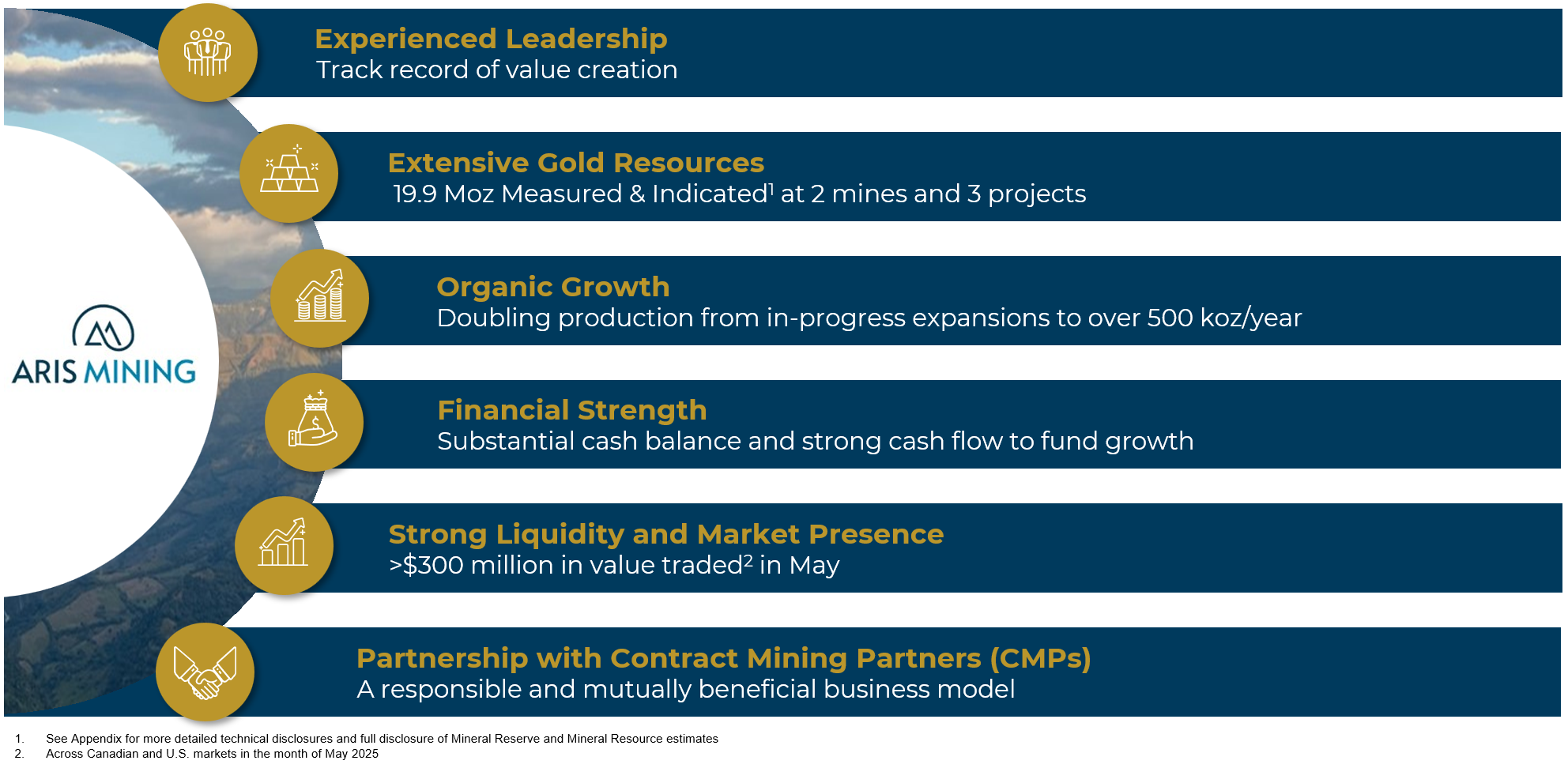 ARIS MINING

Experienced Leadership
Track record of value creation

Extensive Gold Resources
19.9 Moz Measured & Indicated$^1$ at 2 mines and 3 projects

Organic Growth
Doubling production from in-progress expansions to over 500 koz/year

Financial Strength
Substantial cash balance and strong cash flow to fund growth

Strong Liquidity and Market Presence
>$300 million in value traded$^2$ in May

Partnership with Contract Mining Partners (CMPs)
A responsible and mutually beneficial business model

1. See Appendix for more detailed technical disclosures and full disclosure of Mineral Reserve and Mineral Resource estimates
2. Across Canadian and U.S. markets in the month of May 2025